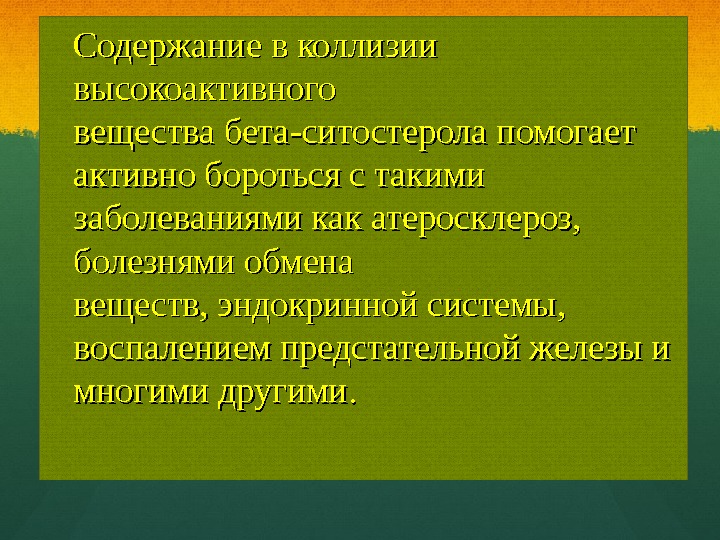 Содержание в коллизии высокоактивного вещества бета-ситостерола помогает активно бороться с такими заболеваниями как атеросклероз, болезнями обмена веществ, эндокринной системы, воспалением предстательной железы и многими другими.